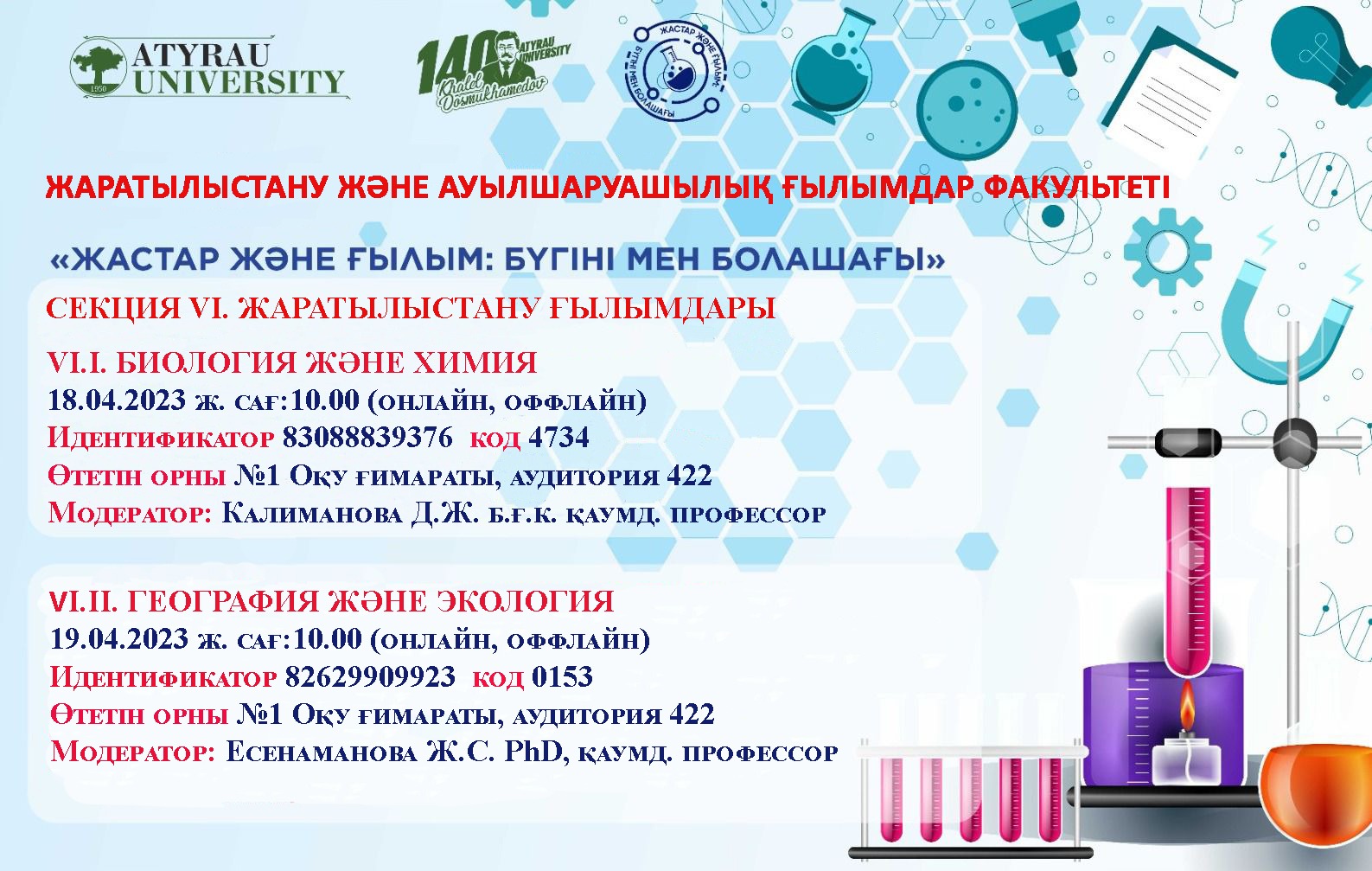 ATYRAU UNIVERSITY
1950

140 ATYRAU UNIVERSITY
Khalel Dosmukhamedov

ЖАСТАР ЖӘНЕ ҒЫЛЫМ: БҮГІНІ МЕН БОЛАШАҒЫ

ЖАРАТЫЛЫСТАНУ ЖӘНЕ АУЫЛШАРУАШЫЛЫҚ ҒЫЛЫМДАР ФАКУЛЬТЕТІ

«ЖАСТАР ЖӘНЕ ҒЫЛЫМ: БҮГІНІ МЕН БОЛАШАҒЫ»

СЕКЦИЯ VI. ЖАРАТЫЛЫСТАНУ ҒЫЛЫМДАРЫ

VI.I. БИОЛОГИЯ ЖӘНЕ ХИМИЯ
18.04.2023 ж. сағ:10.00 (онлайн, оффлайн)
Идентификатор 83088839376 код 4734
Өтетін орны №1 Оқу ғимараты, аудитория 422
Модератор: Калиманова Д.Ж. б.ғ.к. қаумд. профессор

VI.II. ГЕОГРАФИЯ ЖӘНЕ ЭКОЛОГИЯ
19.04.2023 ж. сағ:10.00 (онлайн, оффлайн)
Идентификатор 82629909923 код 0153
Өтетін орны №1 Оқу ғимараты, аудитория 422
Модератор: Есенаманова Ж.С. PhD, қаумд. профессор